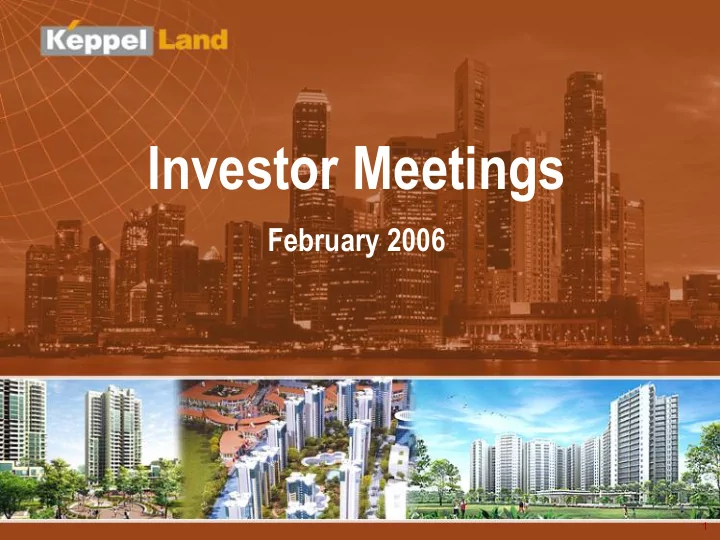 Keppel Land

Investor Meetings

February 2006

1